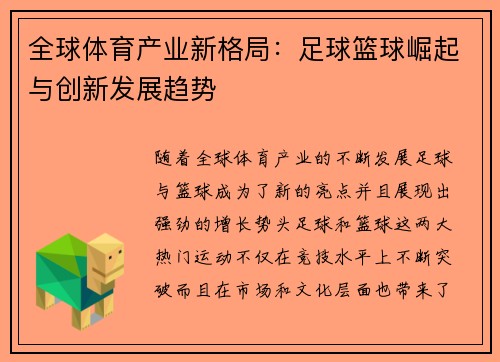 全球体育产业新格局：足球篮球崛起与创新发展趋势

随着全球体育产业的不断发展足球与篮球成为了新的亮点并且展现出强劲的增长势头足球和篮球这两大热门运动不仅在竞技水平上不断突破而且在市场和文化层面也带来了